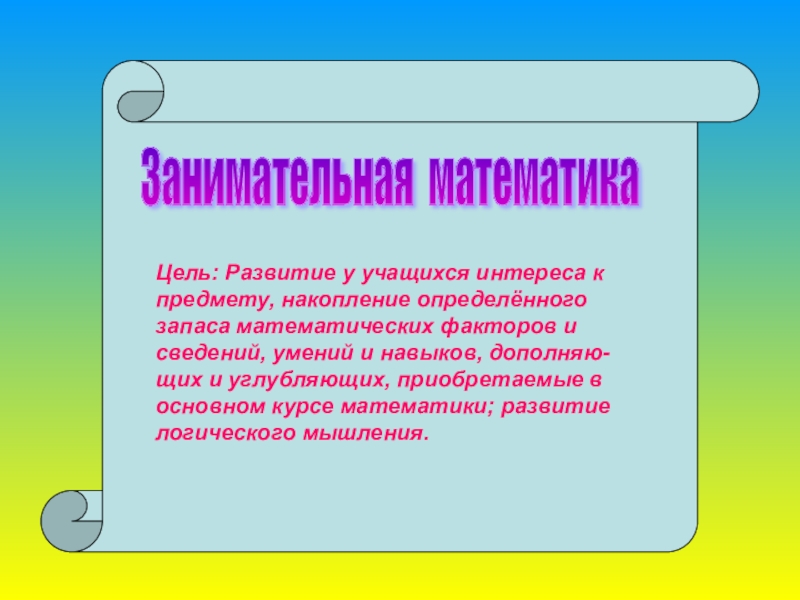 Занимательная математика

Цель: Развитие у учащихся интереса к предмету, накопление определённого запаса математических факторов и сведений, умений и навыков, дополняющих и углубляющих, приобретаемые в основном курсе математики; развитие логического мышления.